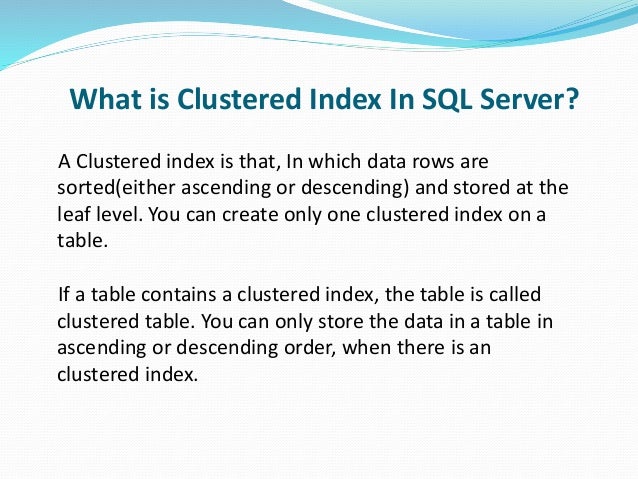 What is Clustered Index In SQL Server?

A Clustered index is that, In which data rows are sorted(either ascending or descending) and stored at the leaf level. You can create only one clustered index on a table.

If a table contains a clustered index, the table is called clustered table. You can only store the data in a table in ascending or descending order, when there is an clustered index.